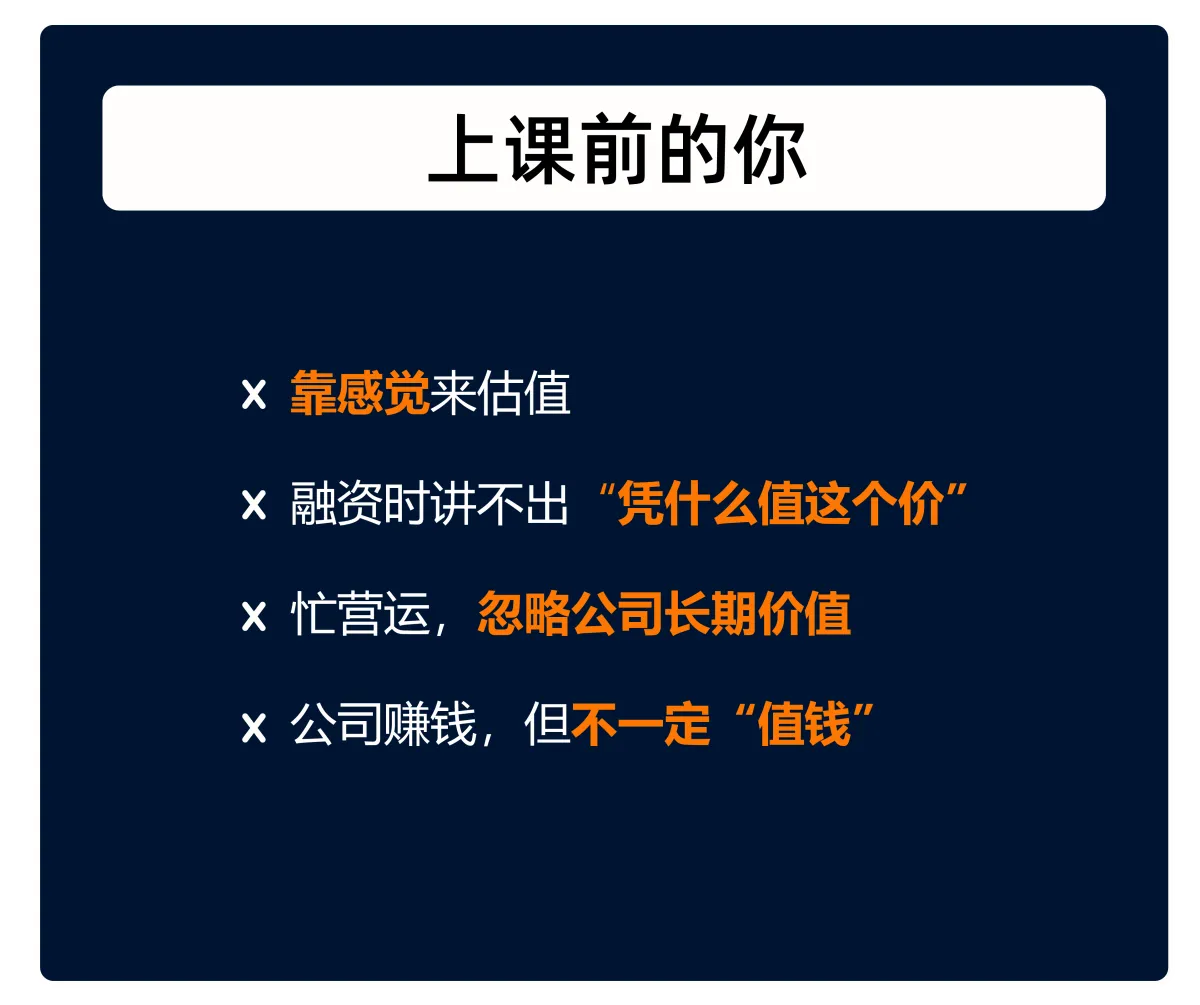 上课前的你

x 靠感觉来估值

x 融资时讲不出“凭什么值这个价”

x 忙营运，忽略公司长期价值

x 公司赚钱，但不一定“值钱”